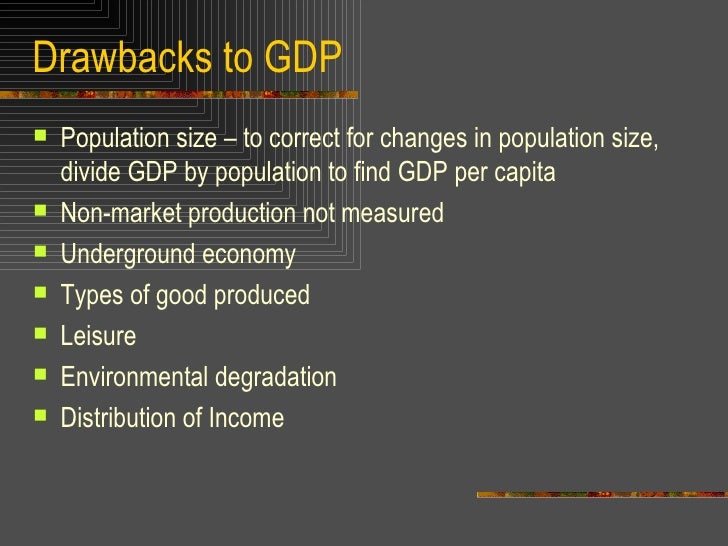 Drawbacks to GDP

- Population size – to correct for changes in population size, divide GDP by population to find GDP per capita
- Non-market production not measured
- Underground economy
- Types of good produced
- Leisure
- Environmental degradation
- Distribution of Income